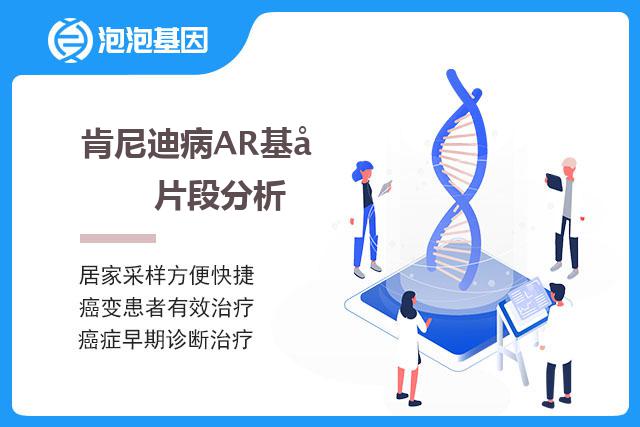 泡泡基因

肯尼迪病AR基å 片段分析

居家采样方便快捷
癌变患者有效治疗
癌症早期诊断治疗